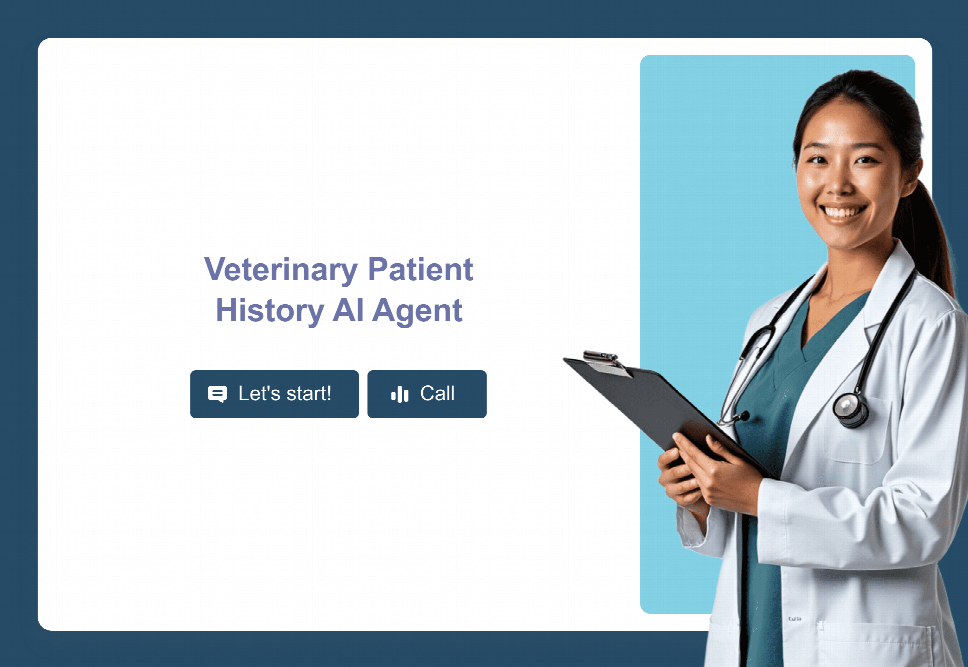 Veterinary Patient History AI Agent

Let's start!

Call